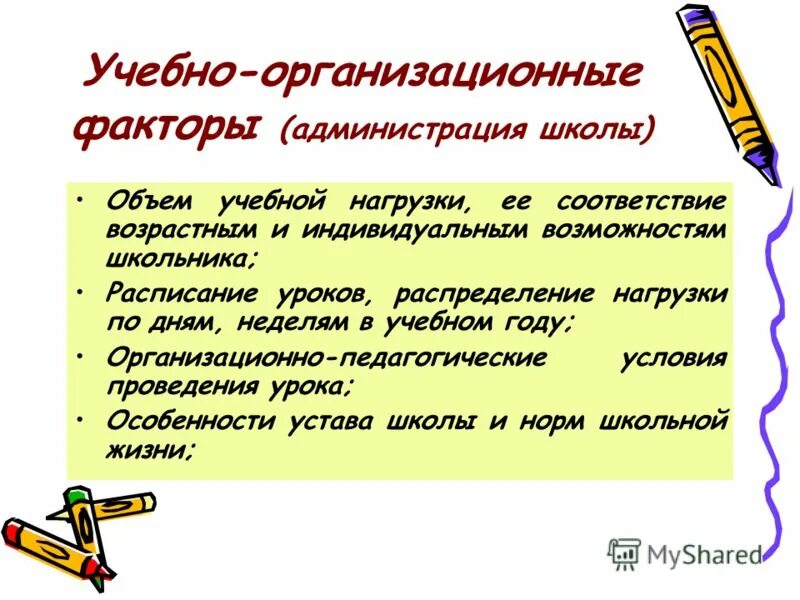 Учебно-организационные факторы (администрация школы)

• Объем учебной нагрузки, ее соответствие возрастным и индивидуальным возможностям школьника;
• Расписание уроков, распределение нагрузки по дням, неделям в учебном году;
• Организационно-педагогические условия проведения урока;
• Особенности устава школы и норм школьной жизни;

MyShared